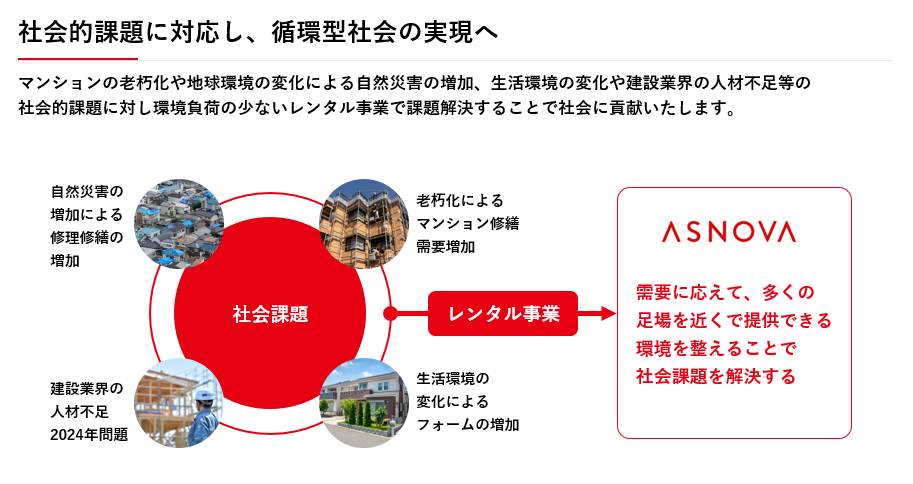 社会的課題に対応し、循環型社会の実現へ

マンションの老朽化や地球環境の変化による自然災害の増加、生活環境の変化や建設業界の人材不足等の社会的課題に対し環境負荷の少ないレンタル事業で課題解決することで社会に貢献いたします。

自然災害の増加による修理修繕の増加

老朽化によるマンション修繕需要増加

社会課題

レンタル事業

建設業界の人材不足 2024年問題

生活環境の変化によるフォームの増加

ASNOVA

需要に応えて、多くの足場を近くで提供できる環境を整えることで社会課題を解決する